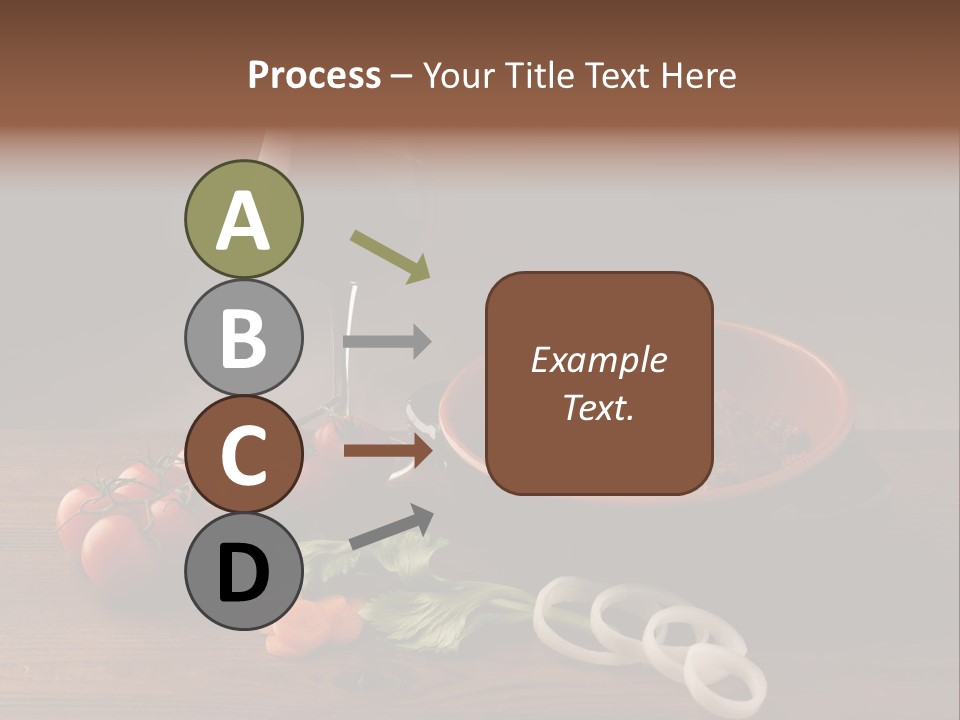 Process – Your Title Text Here

A

B

C

D

Example Text.